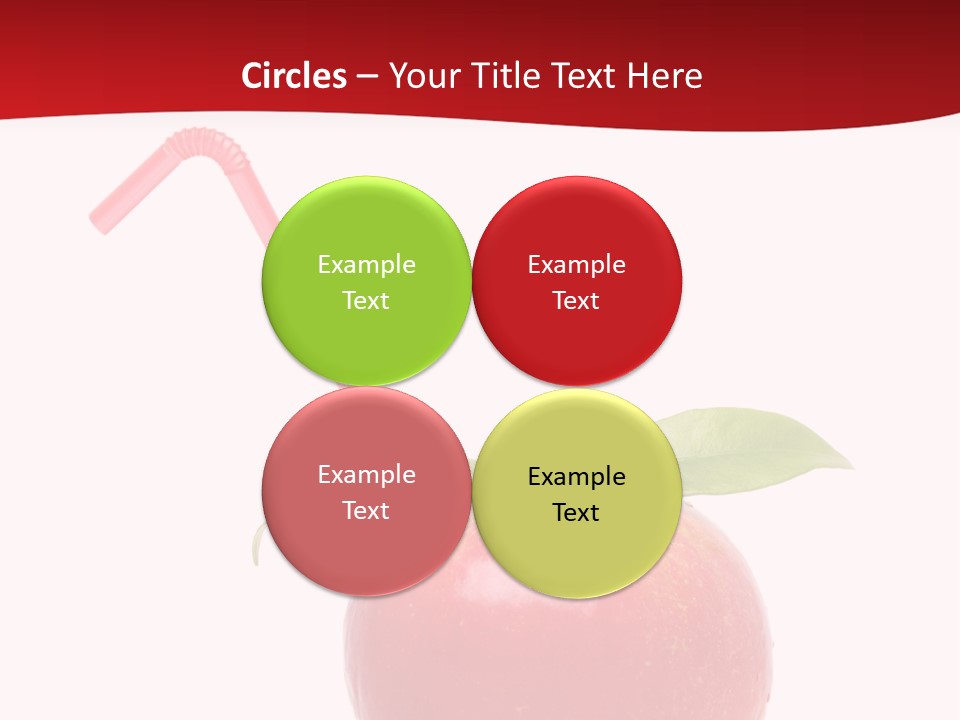 Circles – Your Title Text Here

Example Text

Example Text

Example Text

Example Text